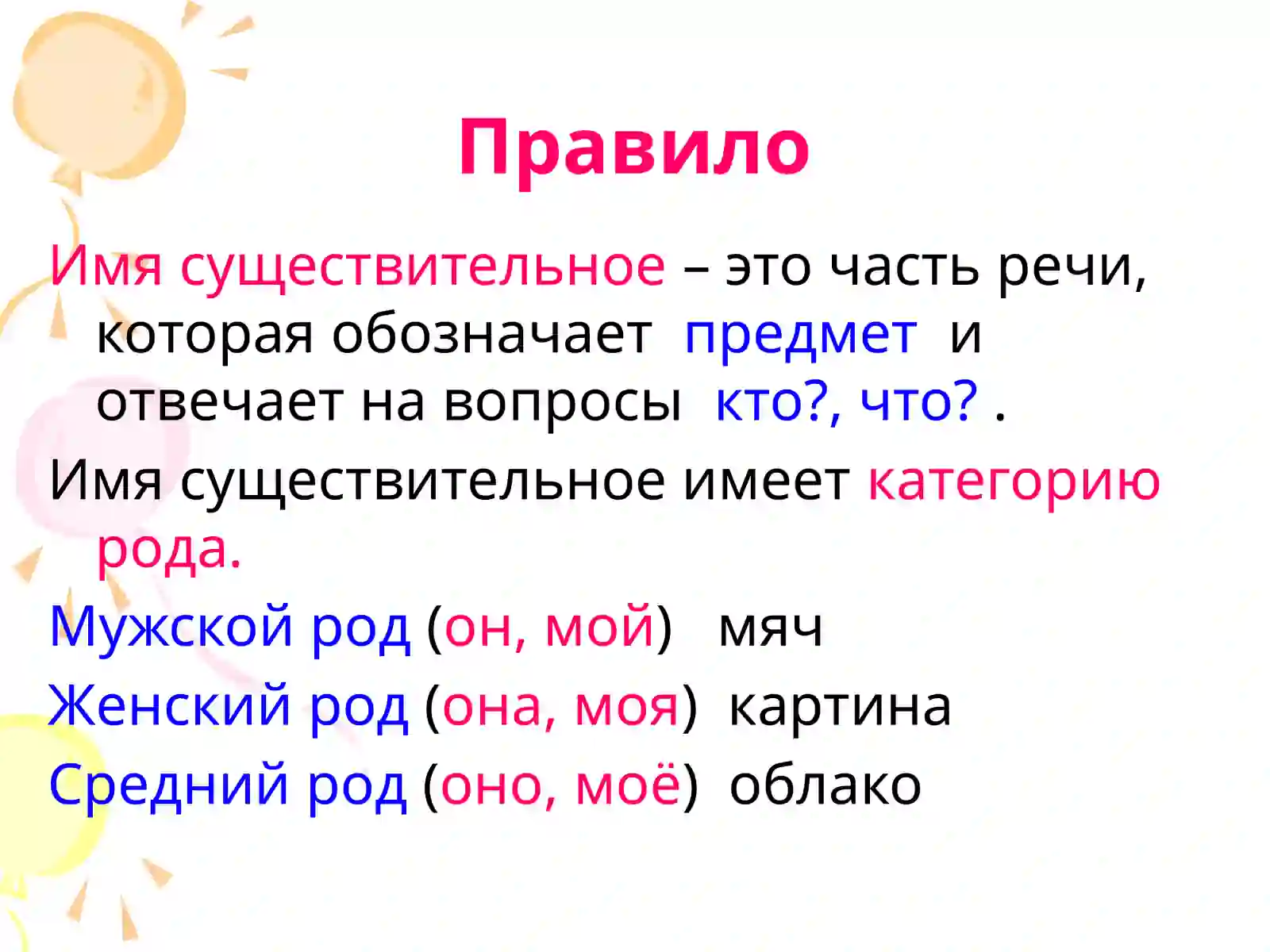 Правило

Имя существительное – это часть речи, которая обозначает предмет и отвечает на вопросы кто?, что? .

Имя существительное имеет категорию рода.

Мужской род (он, мой) мяч

Женский род (она, моя) картина

Средний род (оно, моё) облако